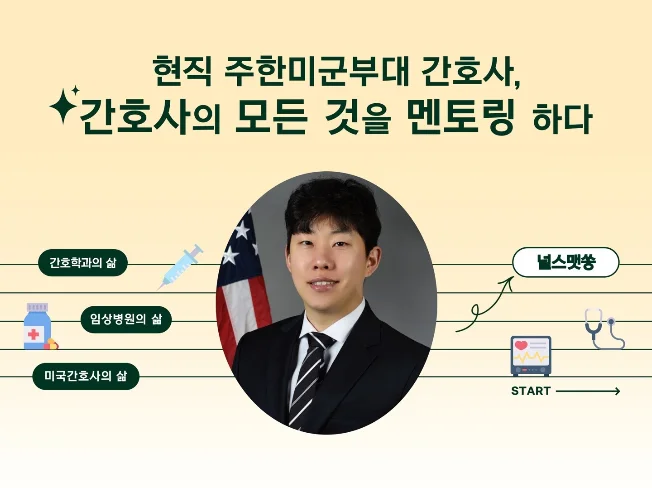 현직 주한미군부대 간호사,
간호사의 모든 것을 멘토링 하다

간호학과의 삶

임상병원의 삶

미국간호사의 삶

널스맷쑹

START